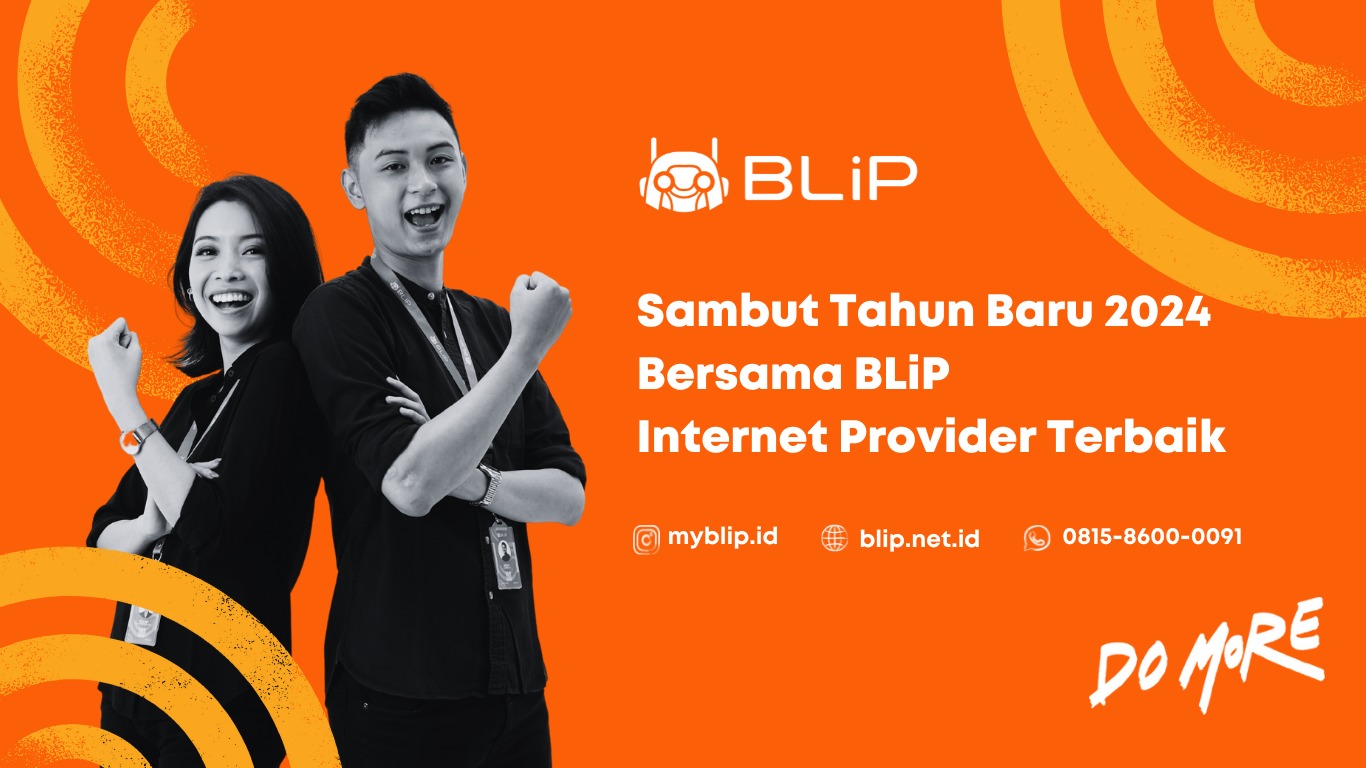 BLiP

Sambut Tahun Baru 2024
Bersama BLiP
Internet Provider Terbaik

myblip.id blip.net.id 0815-8600-0091

DO MORE